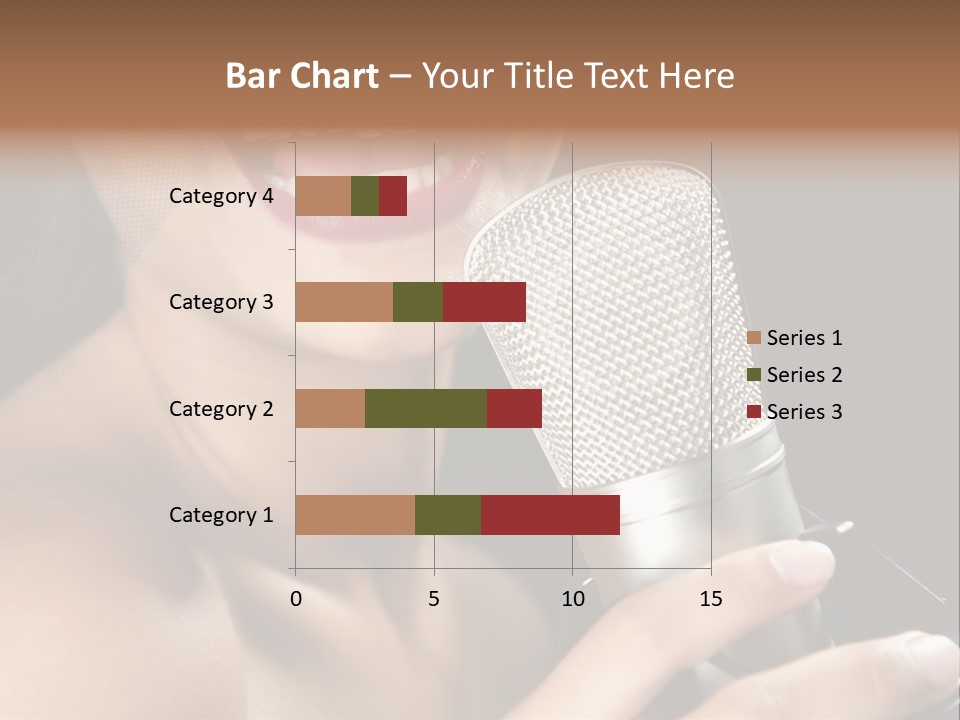 Bar Chart – Your Title Text Here

Category 4
Category 3
Category 2
Category 1

0
5
10
15

Series 1
Series 2
Series 3